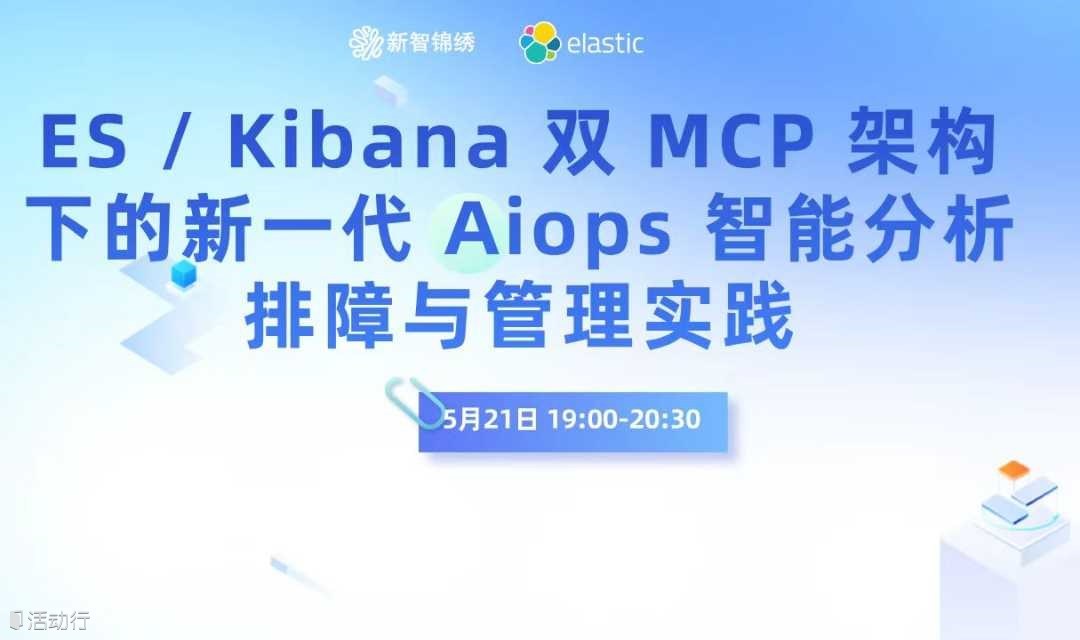 新智锦绣 elastic

ES / Kibana 双 MCP 架构下的新一代 Aiops 智能分析排障与管理实践

5月21日 19:00-20:30

活动行